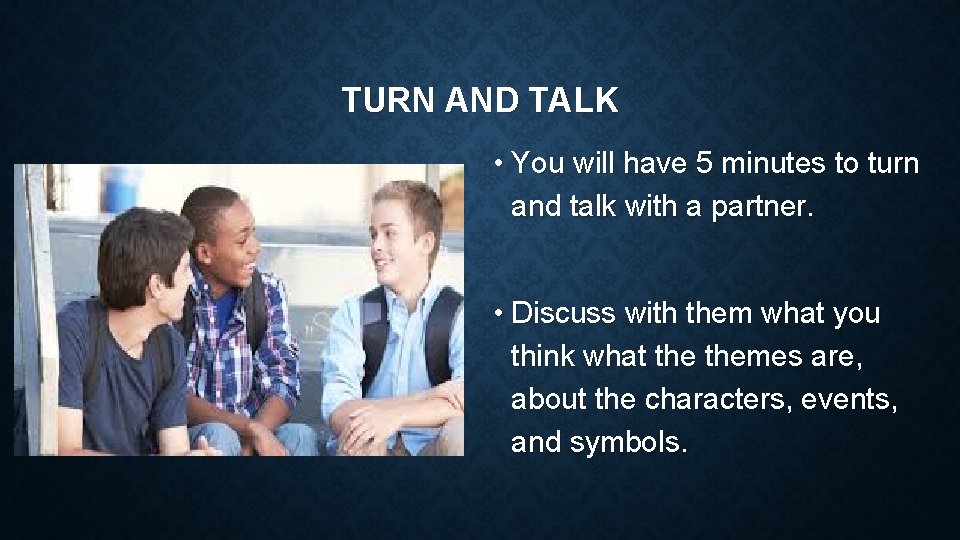 TURN AND TALK

• You will have 5 minutes to turn and talk with a partner.

• Discuss with them what you think what the themes are, about the characters, events, and symbols.